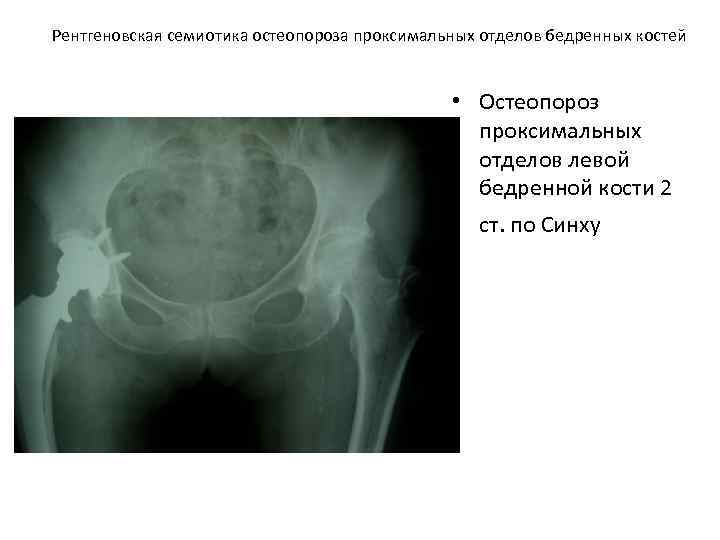 Рентгеновская семиотика остеопороза проксимальных отделов бедренных костей

• Остеопороз проксимальных отделов левой бедренной кости 2 ст. по Синху